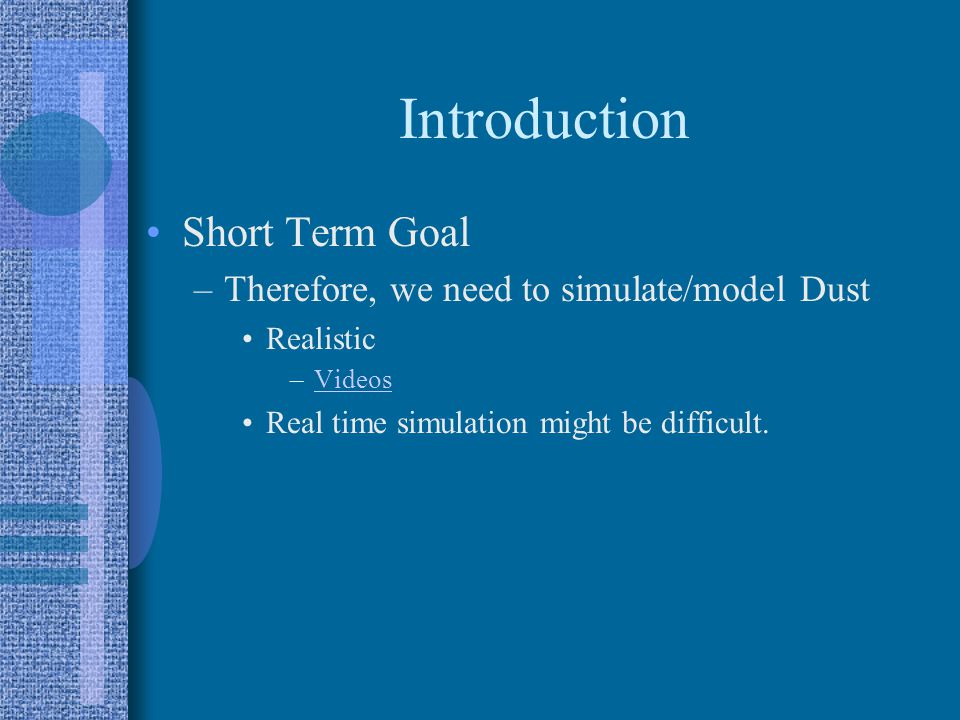 Introduction

• Short Term Goal
– Therefore, we need to simulate/model Dust
• Realistic
– Videos
• Real time simulation might be difficult.